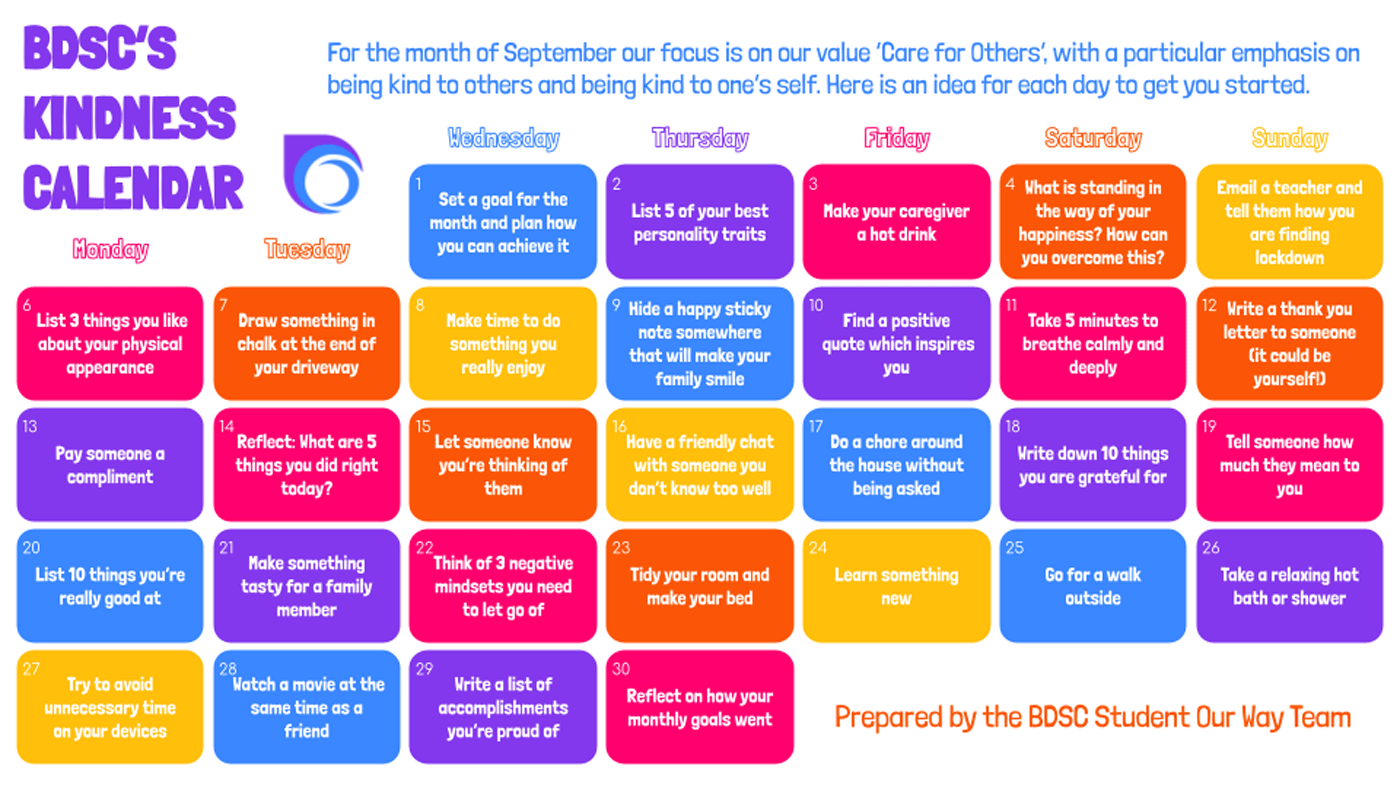 BDSC'S KINDNESS CALENDAR

For the month of September our focus is on our value 'Care for Others', with a particular emphasis on being kind to others and being kind to one's self. Here is an idea for each day to get you started.

| Monday | Tuesday | Wednesday | Thursday | Friday | Saturday | Sunday |
|---|---|---|---|---|---|---|
| | | 1 Set a goal for the month and plan how you can achieve it | 2 List 5 of your best personality traits | 3 Make your caregiver a hot drink | 4 What is standing in the way of your happiness? How can you overcome this? | Email a teacher and tell them how you are finding lockdown |
| 6 List 3 things you like about your physical appearance | 7 Draw something in chalk at the end of your driveway | 8 Make time to do something you really enjoy | 9 Hide a happy sticky note somewhere that will make your family smile | 10 Find a positive quote which inspires you | 11 Take 5 minutes to breathe calmly and deeply | 12 Write a thank you letter to someone (it could be yourself!) |
| 13 Pay someone a compliment | 14 Reflect: What are 5 things you did right today? | 15 Let someone know you're thinking of them | 16 Have a friendly chat with someone you don't know too well | 17 Do a chore around the house without being asked | 18 Write down 10 things you are grateful for | 19 Tell someone how much they mean to you |
| 20 List 10 things you're really good at | 21 Make something tasty for a family member | 22 Think of 3 negative mindsets you need to let go of | 23 Tidy your room and make your bed | 24 Learn something new | 25 Go for a walk outside | 26 Take a relaxing hot bath or shower |
| 27 Try to avoid unnecessary time on your devices | 28 Watch a movie at the same time as a friend | 29 Write a list of accomplishments you're proud of | 30 Reflect on how your monthly goals went | | | |

Prepared by the BDSC Student Our Way Team